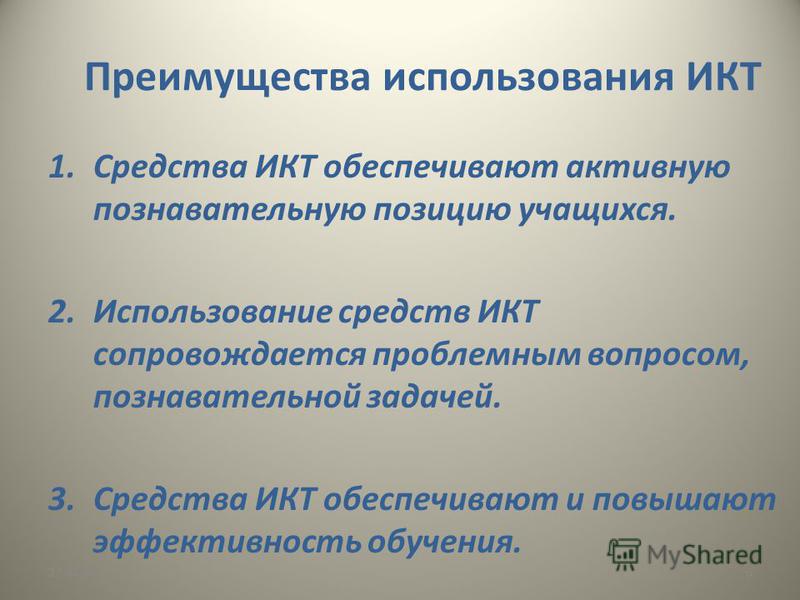 Преимущества использования ИКТ

1. Средства ИКТ обеспечивают активную познавательную позицию учащихся.

2. Использование средств ИКТ сопровождается проблемным вопросом, познавательной задачей.

3. Средства ИКТ обеспечивают и повышают эффективность обучения.

MyShared